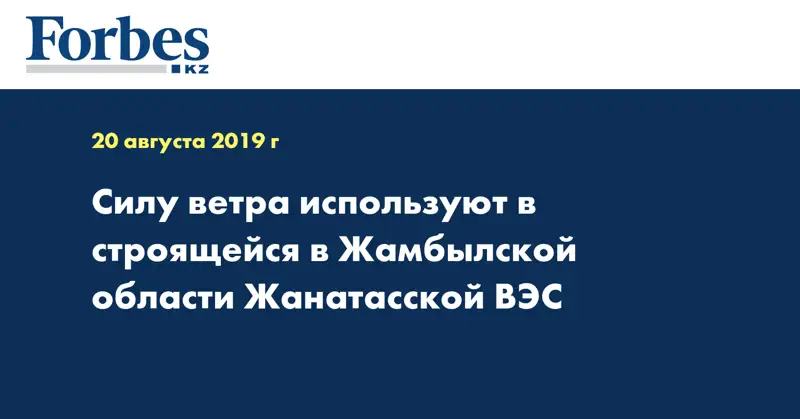 Forbes
KZ

20 августа 2019 г

Силу ветра используют в строящейся в Жамбылской области Жанатасской ВЭС